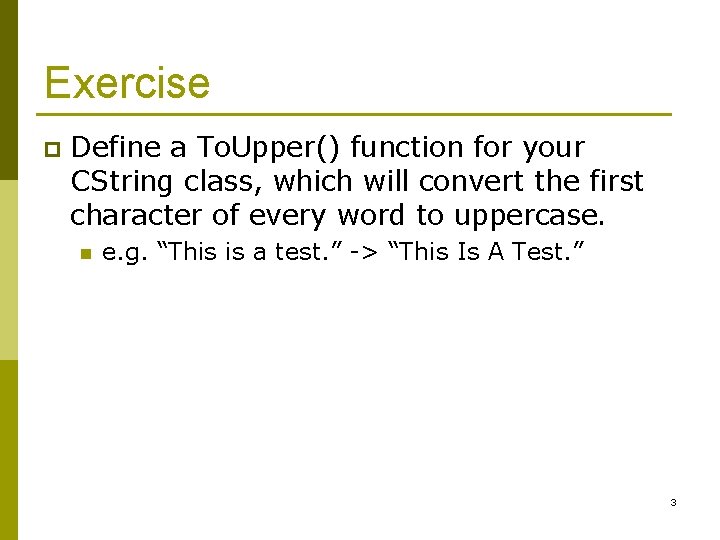 Exercise

Define a ToUpper() function for your CString class, which will convert the first character of every word to uppercase.

e.g. “This is a test.” -> “This Is A Test.”

3